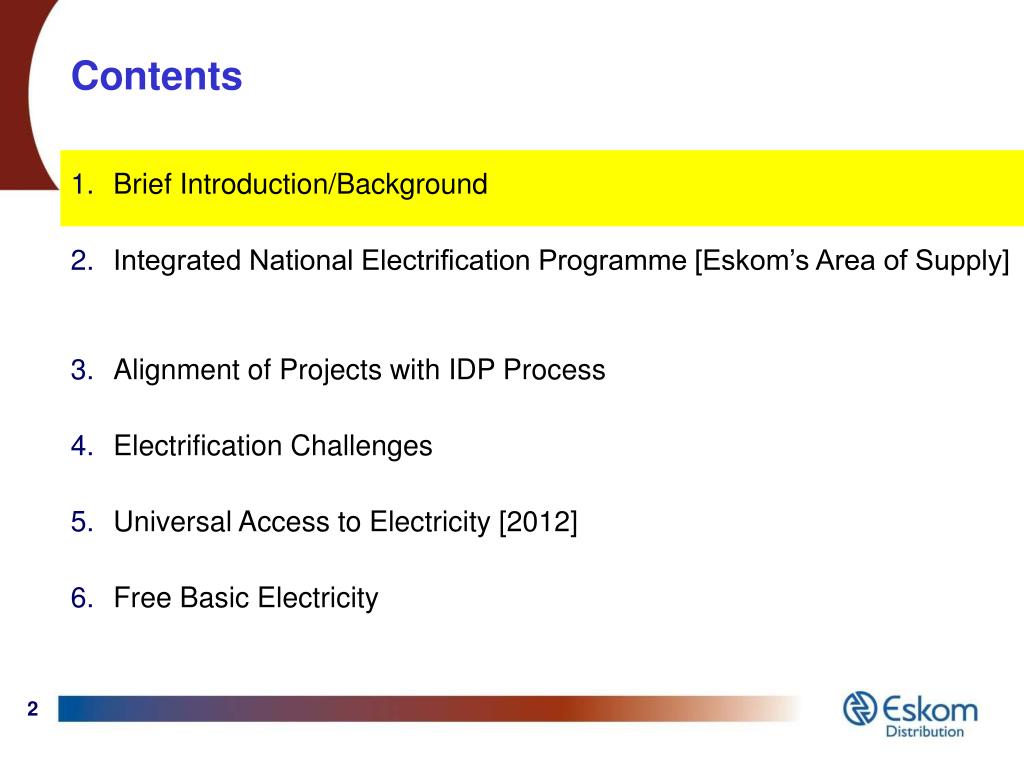 Contents

1. Brief Introduction/Background

2. Integrated National Electrification Programme [Eskom's Area of Supply]

3. Alignment of Projects with IDP Process

4. Electrification Challenges

5. Universal Access to Electricity [2012]

6. Free Basic Electricity

2

Eskom
Distribution